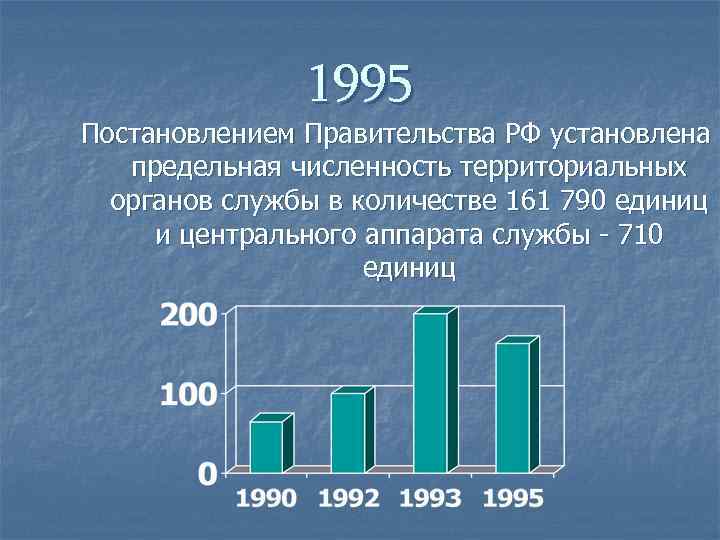 1995

Постановлением Правительства РФ установлена предельная численность территориальных органов службы в количестве 161 790 единиц и центрального аппарата службы - 710 единиц

200
100
0
1990
1992
1993
1995